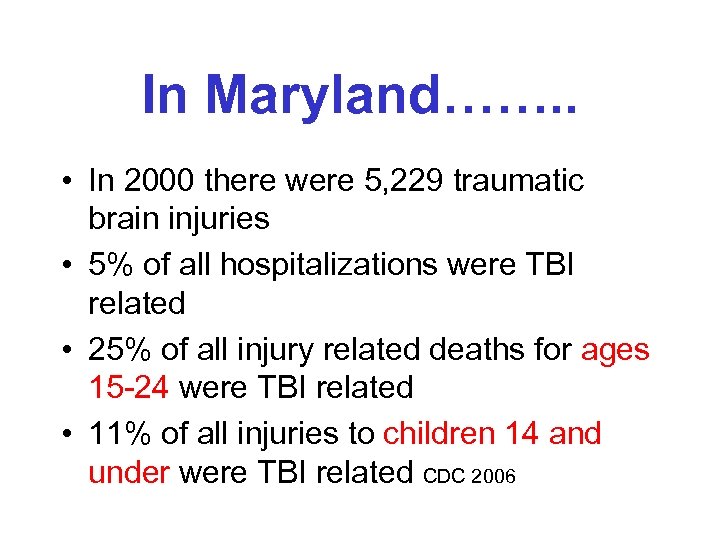 In Maryland……..

• In 2000 there were 5,229 traumatic brain injuries
• 5% of all hospitalizations were TBI related
• 25% of all injury related deaths for ages 15-24 were TBI related
• 11% of all injuries to children 14 and under were TBI related CDC 2006